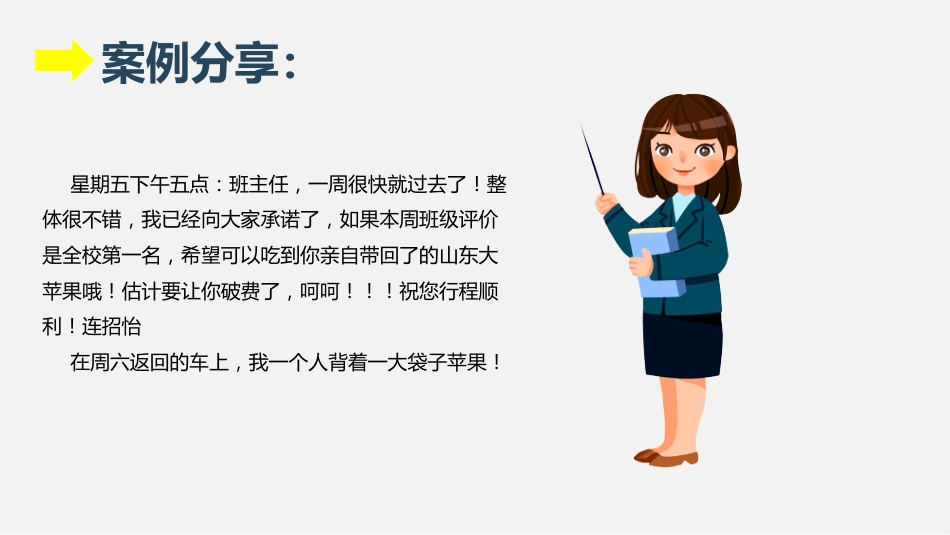 案例分享：

星期五下午五点：班主任，一周很快就过去了！整体很不错，我已经向大家承诺了，如果本周班级评价是全校第一名，希望可以吃到你亲自带回了的山东大苹果哦！估计要让你破费了，呵呵！！！祝您行程顺利！连招怡

在周六返回的车上，我一个人背着一大袋子苹果！